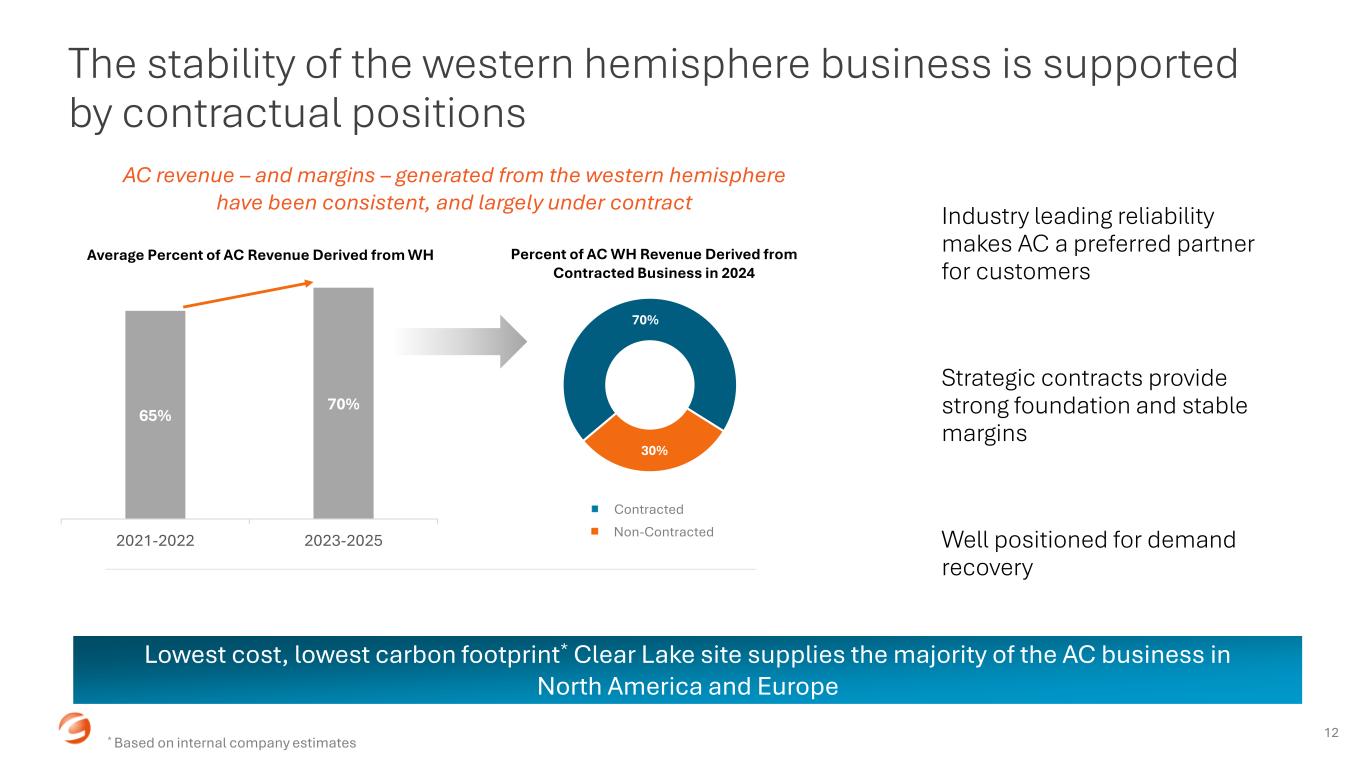 The stability of the western hemisphere business is supported by contractual positions

AC revenue – and margins – generated from the western hemisphere have been consistent, and largely under contract

Average Percent of AC Revenue Derived from WH

65%

70%

2021-2022

2023-2025

Percent of AC WH Revenue Derived from Contracted Business in 2024

70%

30%

Contracted

Non-Contracted

Industry leading reliability makes AC a preferred partner for customers

Strategic contracts provide strong foundation and stable margins

Well positioned for demand recovery

Lowest cost, lowest carbon footprint* Clear Lake site supplies the majority of the AC business in North America and Europe

* Based on internal company estimates

12